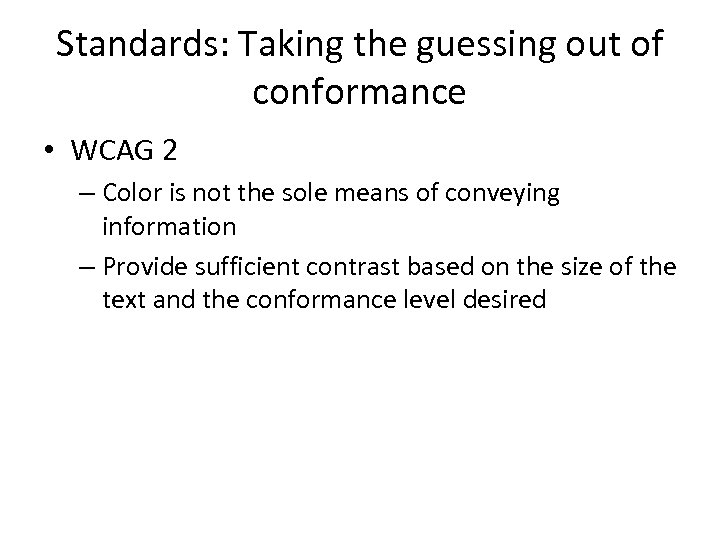 Standards: Taking the guessing out of conformance

• WCAG 2
– Color is not the sole means of conveying information
– Provide sufficient contrast based on the size of the text and the conformance level desired